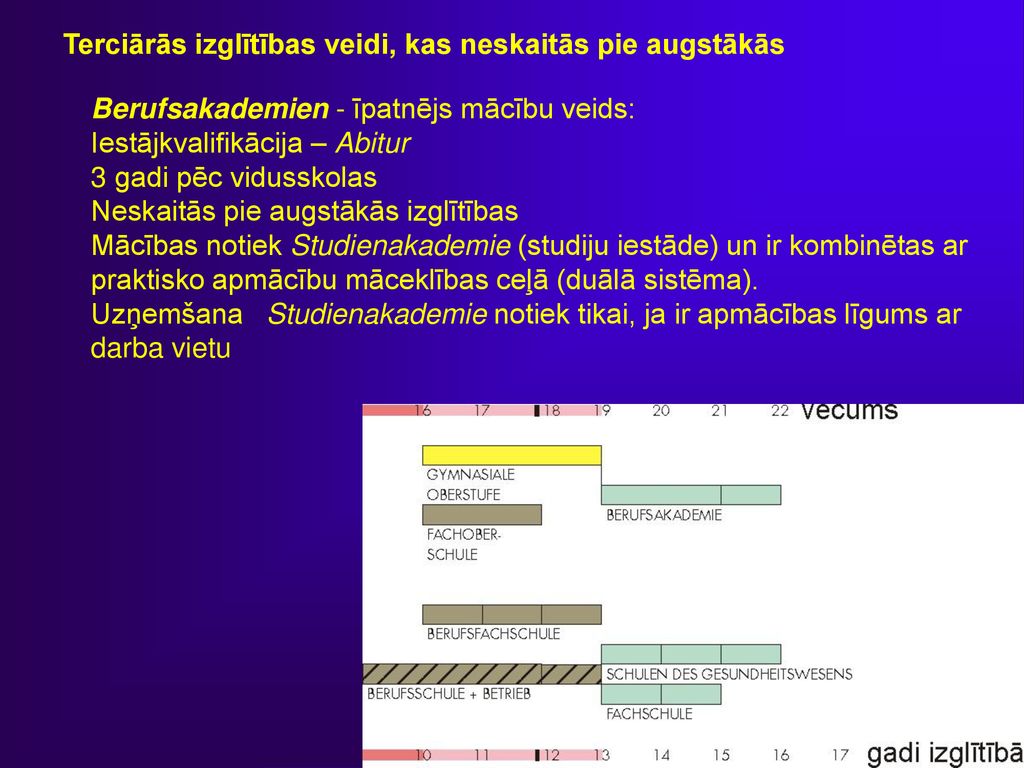 Terciārās izglītības veidi, kas neskaitās pie augstākās

Berufsakademien - īpatnējs mācību veids:
Iestājkvalifikācija – Abitur
3 gadi pēc vidusskolas
Neskaitās pie augstākās izglītības
Mācības notiek Studienakademie (studiju iestāde) un ir kombinētas ar praktisko apmācību māceklības ceļā (duālā sistēma).
Uzņemšana Studienakademie notiek tikai, ja ir apmācības līgums ar darba vietu

16 17 18 19 20 21 22 vecums

GYMNASIALE OBERSTUFE

BERUFSAKADEMIE

FACHOBER-SCHULE

BERUFSFACHSCHULE

SCHULEN DES GESUNDHEITSWESENS

BERUFSSCHULE + BETRIEB

FACHSCHULE

10 11 12 13 14 15 16 17 gadi izglītībā